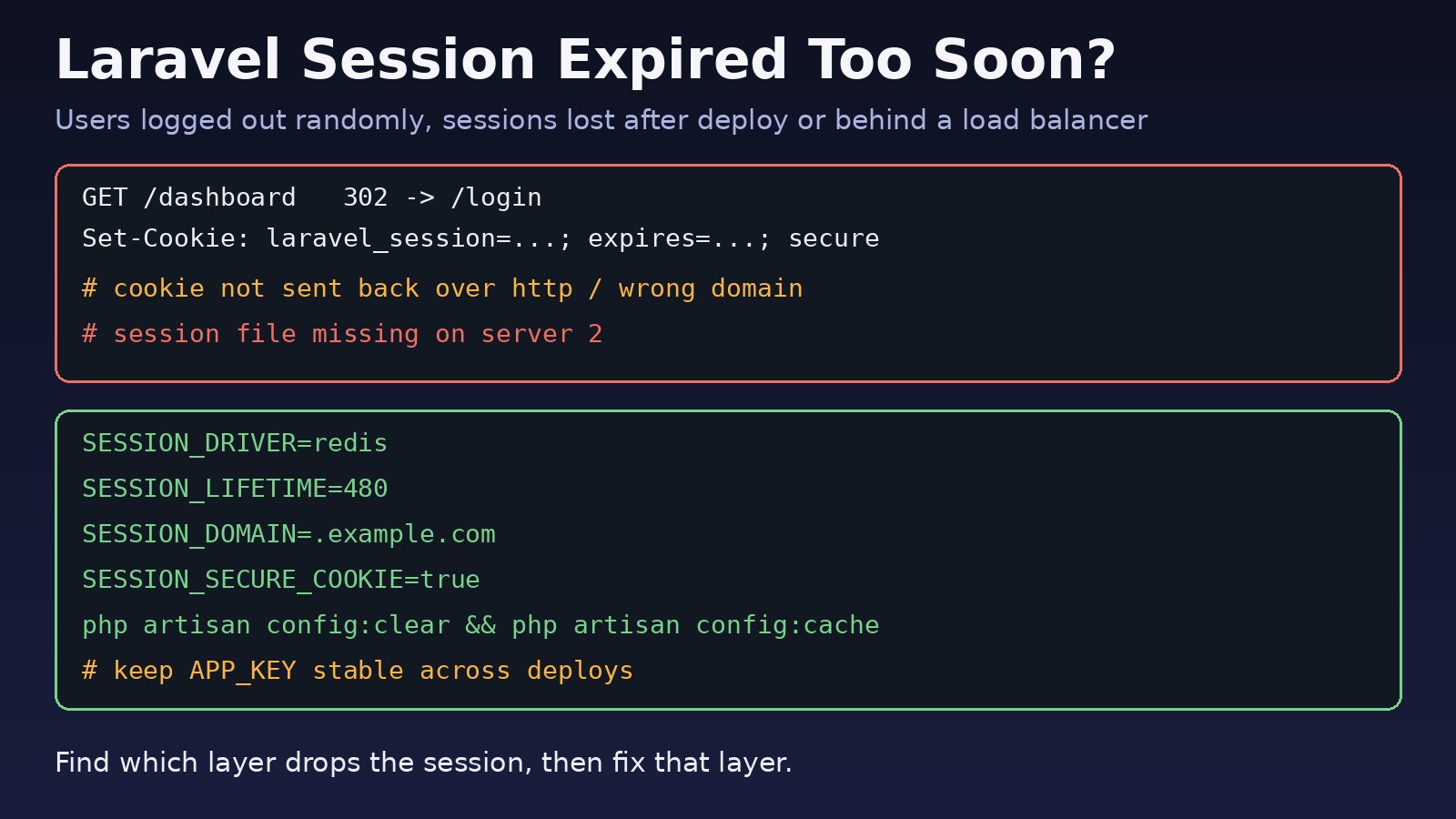 Laravel Session Expired Too Soon?

Users logged out randomly, sessions lost after deploy or behind a load balancer

GET /dashboard   302 -> /login
Set-Cookie: laravel_session=...; expires=...; secure
# cookie not sent back over http / wrong domain
# session file missing on server 2

SESSION_DRIVER=redis
SESSION_LIFETIME=480
SESSION_DOMAIN=.example.com
SESSION_SECURE_COOKIE=true
php artisan config:clear && php artisan config:cache
# keep APP_KEY stable across deploys

Find which layer drops the session, then fix that layer.